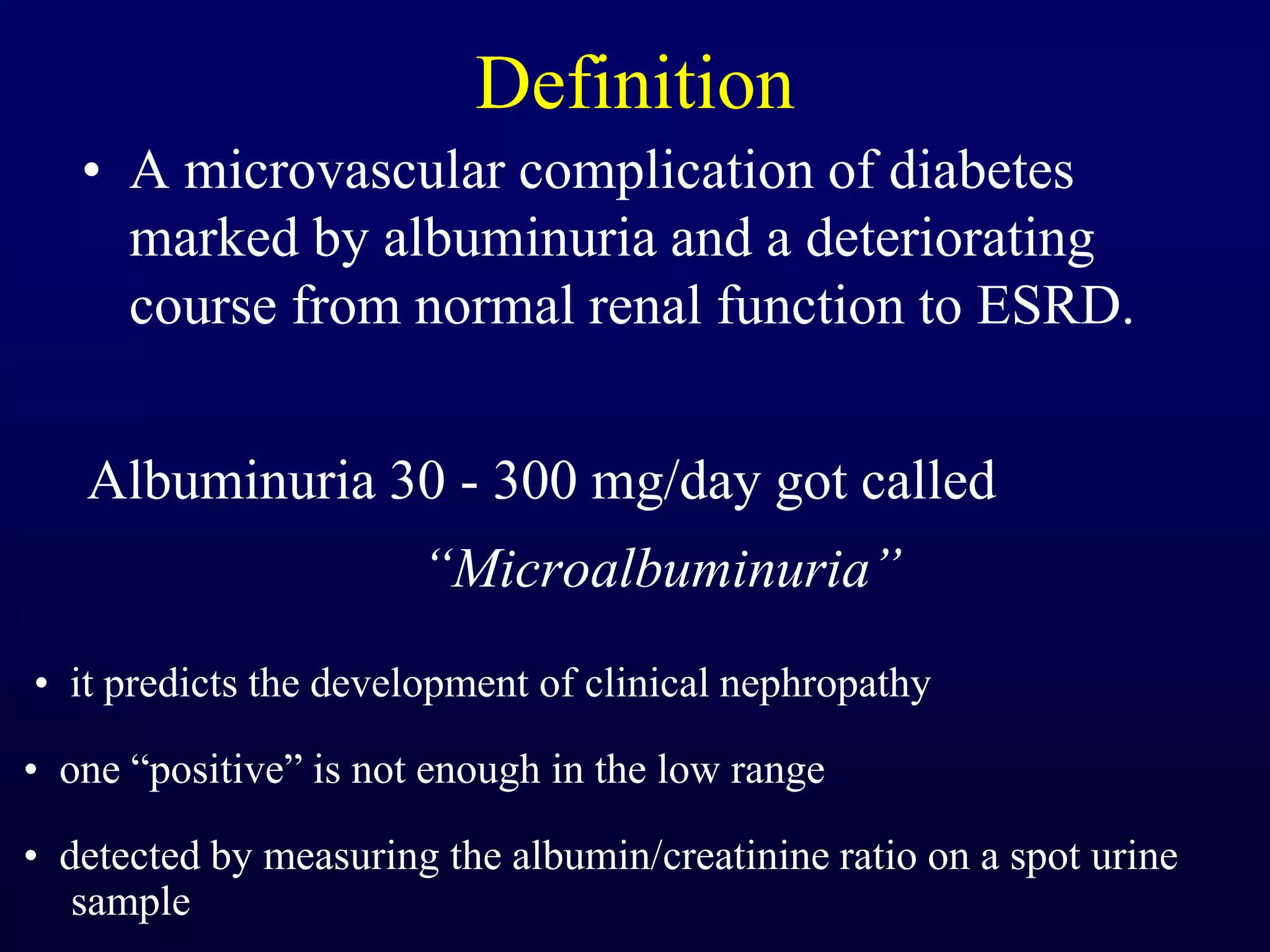 Definition

• A microvascular complication of diabetes marked by albuminuria and a deteriorating course from normal renal function to ESRD.

Albuminuria 30 - 300 mg/day got called

“Microalbuminuria”

• it predicts the development of clinical nephropathy

• one “positive” is not enough in the low range

• detected by measuring the albumin/creatinine ratio on a spot urine sample